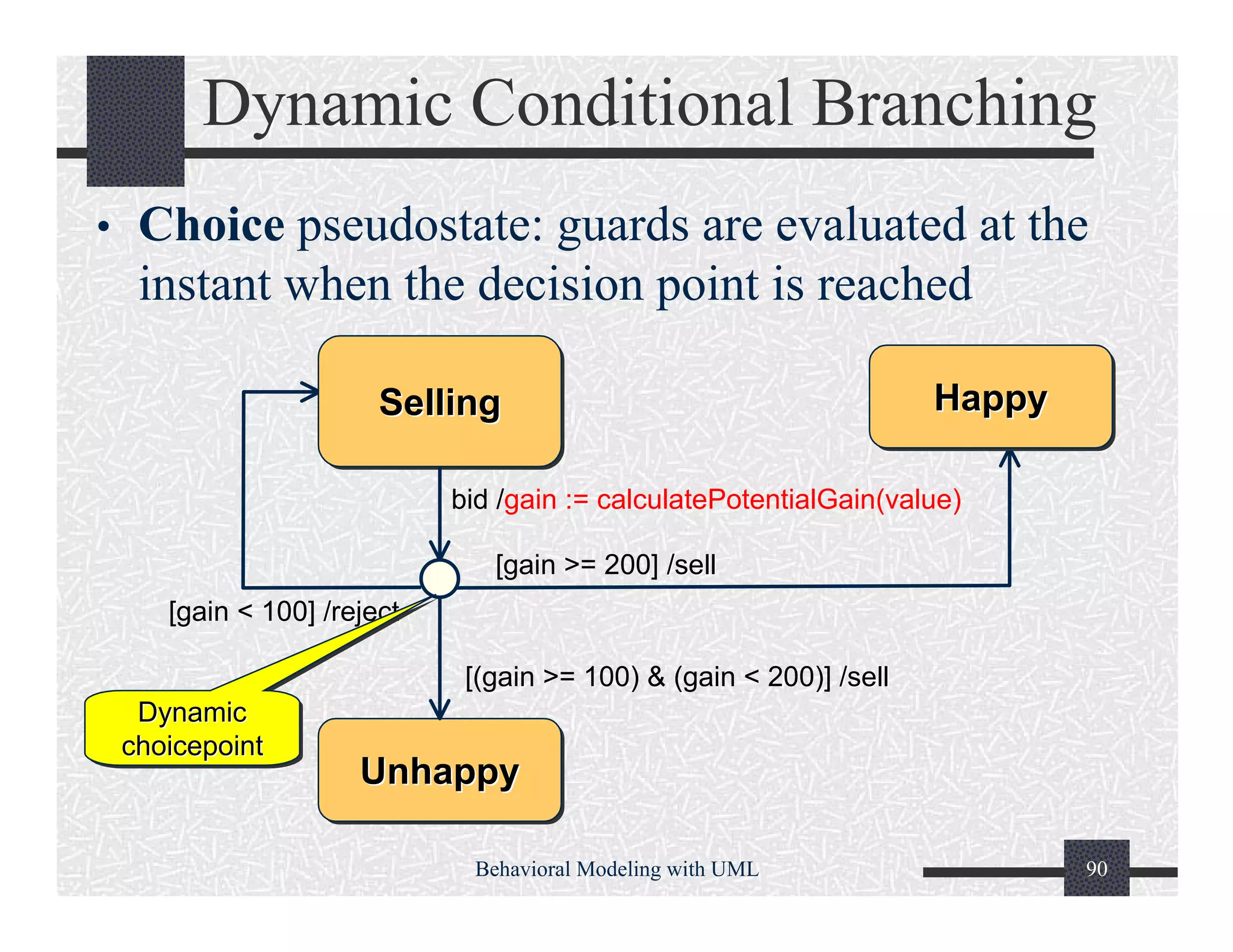 Dynamic Conditional Branching

• Choice pseudostate: guards are evaluated at the instant when the decision point is reached

Selling

Happy

bid /gain := calculatePotentialGain(value)

[gain >= 200] /sell

[gain < 100] /reject

[(gain >= 100) & (gain < 200)] /sell

Dynamic choicepoint

Unhappy

Behavioral Modeling with UML

90